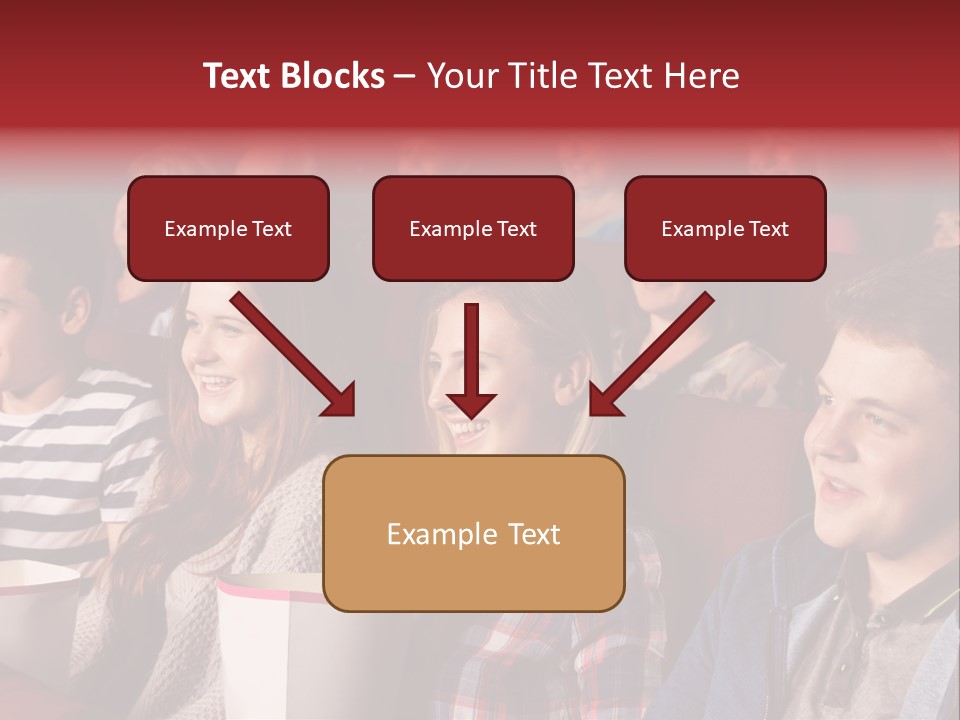 Text Blocks – Your Title Text Here

Example Text

Example Text

Example Text

Example Text